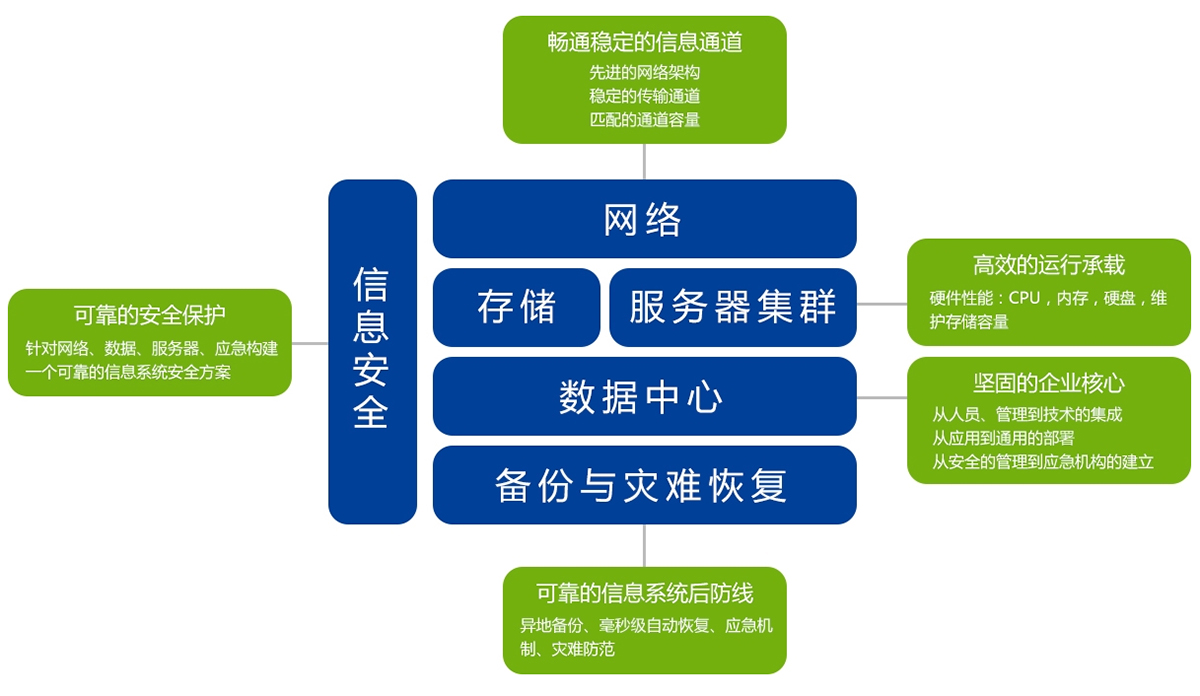 畅通稳定的信息通道
先进的网络架构
稳定的传输通道
匹配的通道容量

可靠的安全保护
针对网络、数据、服务器、应急构建一个可靠的信息系统安全方案

信息安全

网络

存储

服务器集群

数据中心

备份与灾难恢复

高效的运行承载
硬件性能：CPU，内存，硬盘，维护存储容量

坚固的企业核心
从人员、管理到技术的集成
从应用到通用的部署
从安全的管理到应急机构的建立

可靠的信息系统后防线
异地备份、毫秒级自动恢复、应急机制、灾难防范